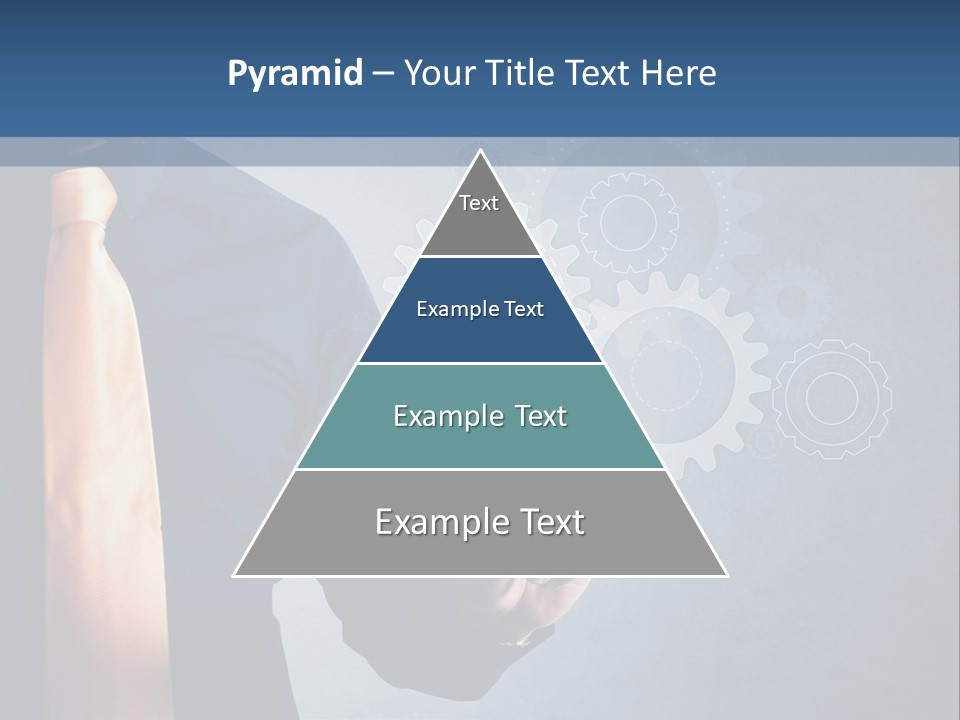 Pyramid – Your Title Text Here

Text

Example Text

Example Text

Example Text